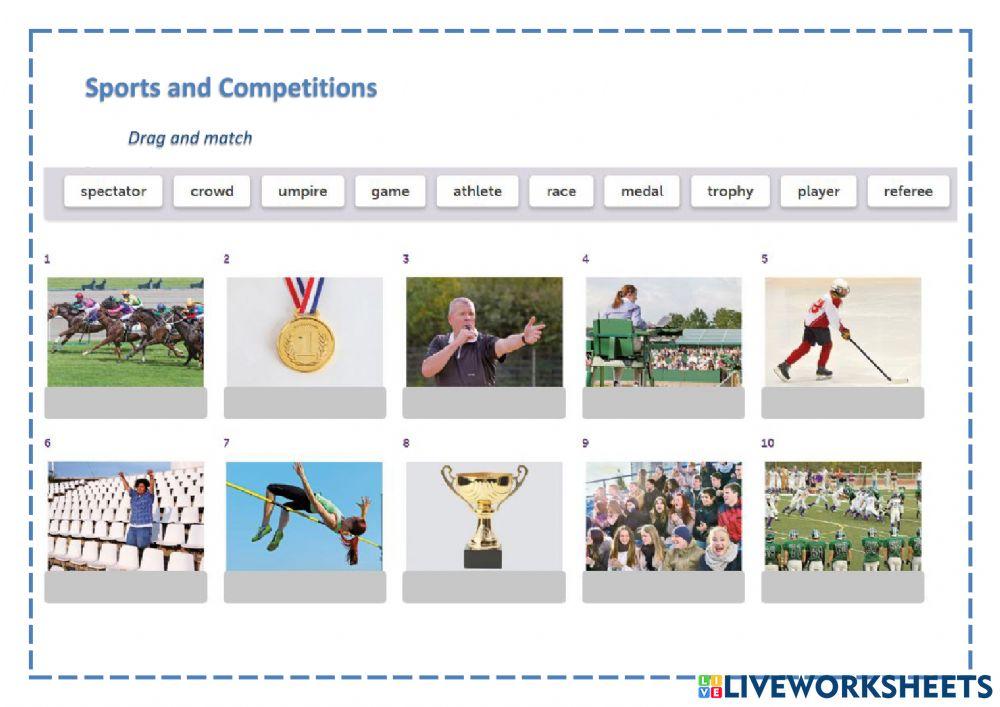 Sports and Competitions

Drag and match

spectator crowd umpire game athlete race medal trophy player referee

1

2

3

4

5

6

7

8

9

10

LIVEWORKSHEETS